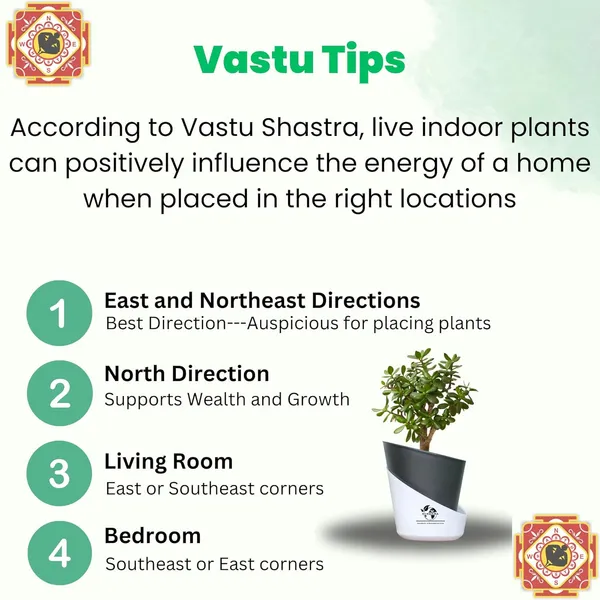 N
W E
S

Vastu Tips

According to Vastu Shastra, live indoor plants can positively influence the energy of a home when placed in the right locations

1 East and Northeast Directions
Best Direction---Auspicious for placing plants

2 North Direction
Supports Wealth and Growth

3 Living Room
East or Southeast corners

4 Bedroom
Southeast or East corners

N
W E
S